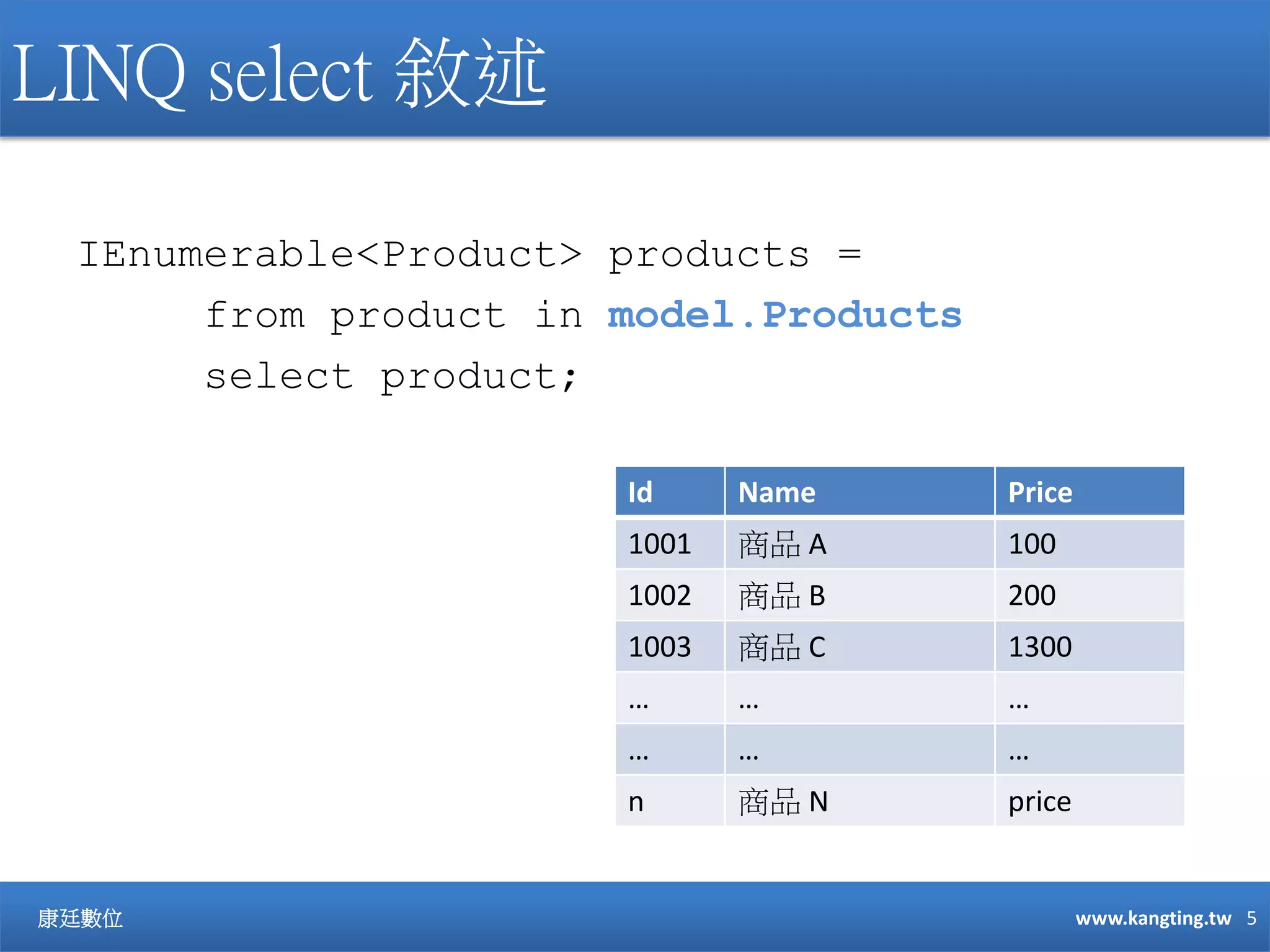 LINQ select 敘述

IEnumerable<Product> products =
from product in model.Products
select product;

| Id | Name | Price |
|---|---|---|
| 1001 | 商品 A | 100 |
| 1002 | 商品 B | 200 |
| 1003 | 商品 C | 1300 |
| … | … | … |
| … | … | … |
| n | 商品 N | price |

康廷數位

www.kangting.tw 5